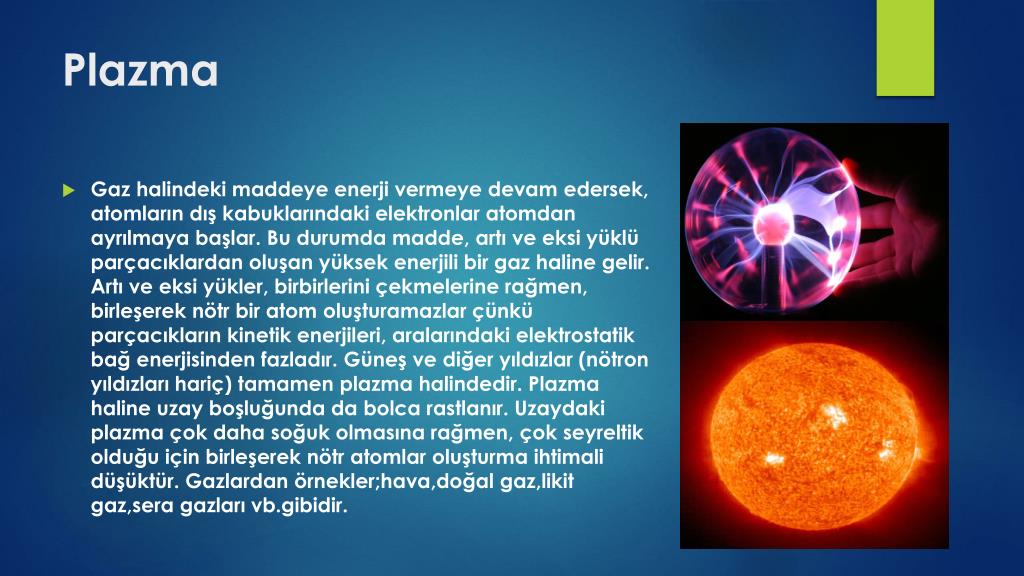 Plazma

Gaz halindeki maddeye enerji vermeye devam edersek, atomların dış kabuklarındaki elektronlar atomdan ayrılmaya başlar. Bu durumda madde, artı ve eksi yüklü parçacıklardan oluşan yüksek enerjili bir gaz haline gelir. Artı ve eksi yükler, birbirlerini çekmelerine rağmen, birleşerek nötr bir atom oluşturamazlar çünkü parçacıkların kinetik enerjileri, aralarındaki elektrostatik bağ enerjisinden fazladır. Güneş ve diğer yıldızlar (nötron yıldızları hariç) tamamen plazma halindedir. Plazma haline uzay boşluğunda da bolca rastlanır. Uzaydaki plazma çok daha soğuk olmasına rağmen, çok seyreltik olduğu için birleşerek nötr atomlar oluşturma ihtimali düşüktür. Gazlardan örnekler;hava,doğal gaz,likit gaz,sera gazları vb.gibidir.